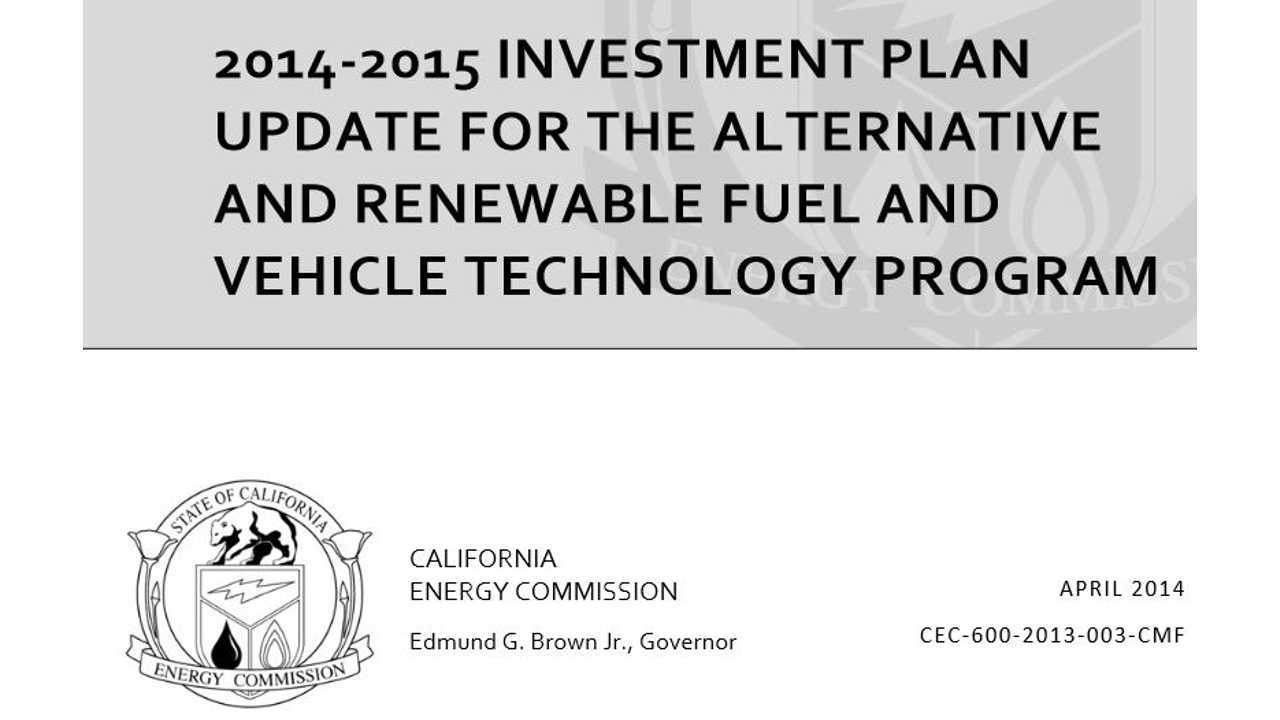 2014-2015 INVESTMENT PLAN UPDATE FOR THE ALTERNATIVE AND RENEWABLE FUEL AND VEHICLE TECHNOLOGY PROGRAM

STATE OF CALIFORNIA
ENERGY COMMISSION

CALIFORNIA
ENERGY COMMISSION

Edmund G. Brown Jr., Governor

APRIL 2014

CEC-600-2013-003-CMF